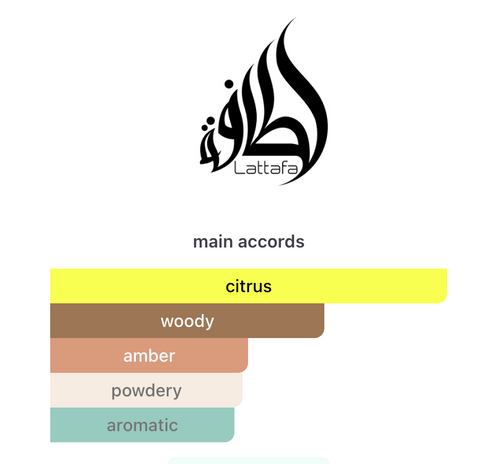 لطافة
Lattafa

main accords

citrus
woody
amber
powdery
aromatic